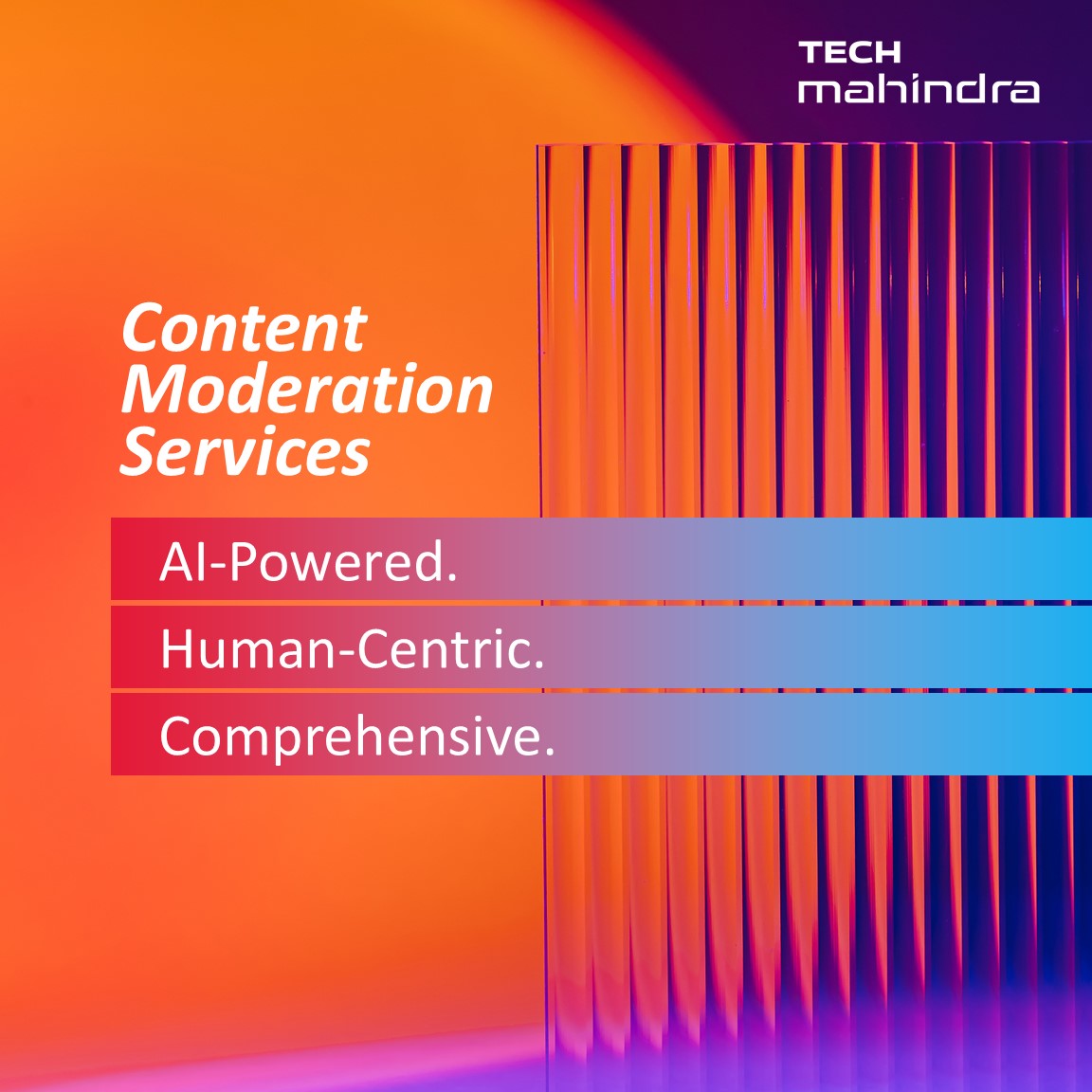 TECH
mahindra

Content Moderation Services

AI-Powered.

Human-Centric.

Comprehensive.